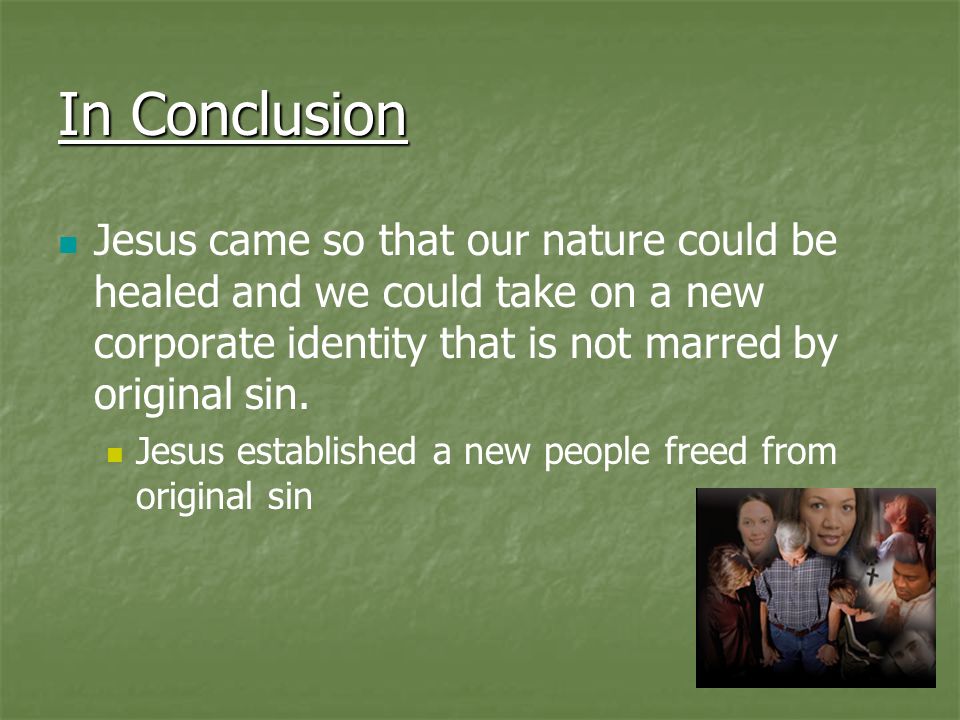 In Conclusion

Jesus came so that our nature could be healed and we could take on a new corporate identity that is not marred by original sin.

Jesus established a new people freed from original sin